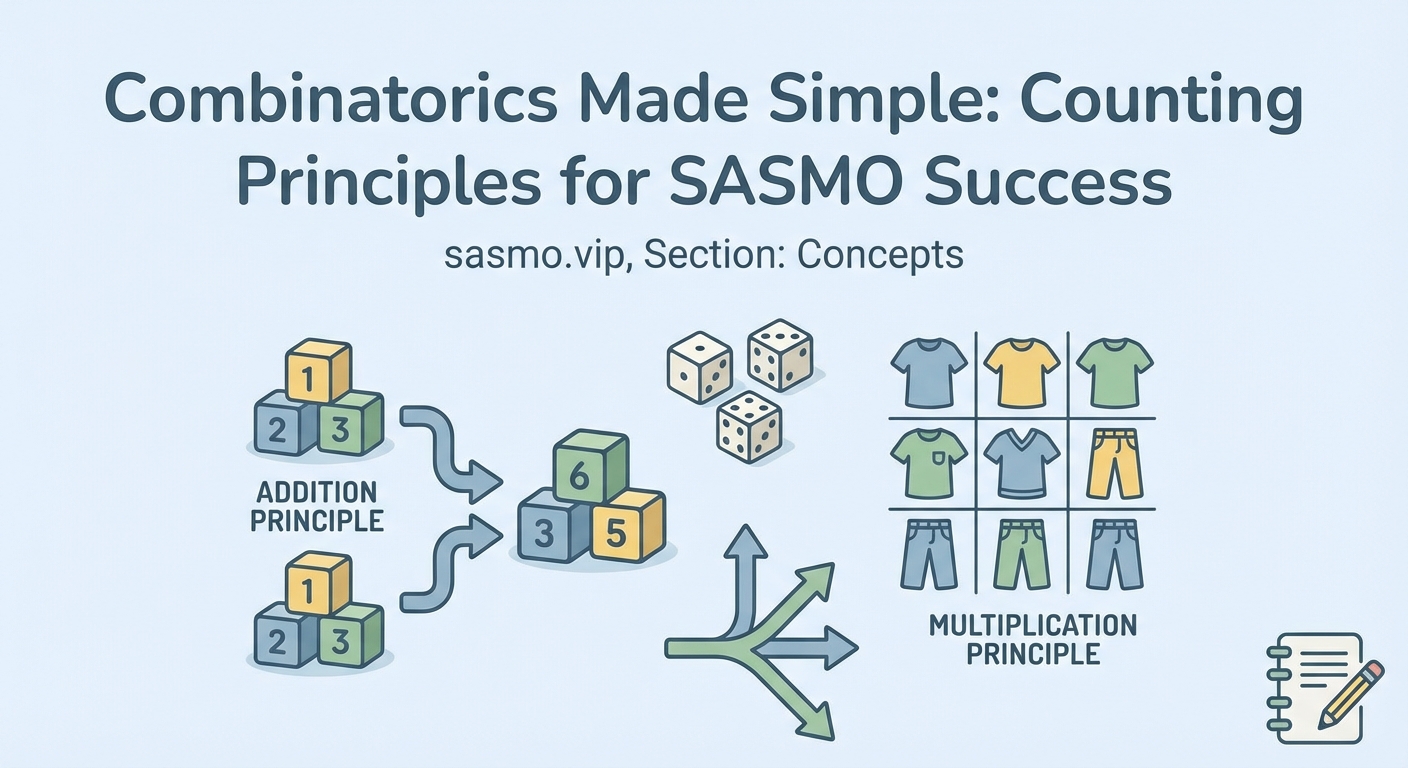 Combinatorics Made Simple: Counting Principles for SASMO Success

sasmo.vip, Section: Concepts

1
2 3

ADDITION PRINCIPLE

1
2 3

6
3 5

MULTIPLICATION PRINCIPLE